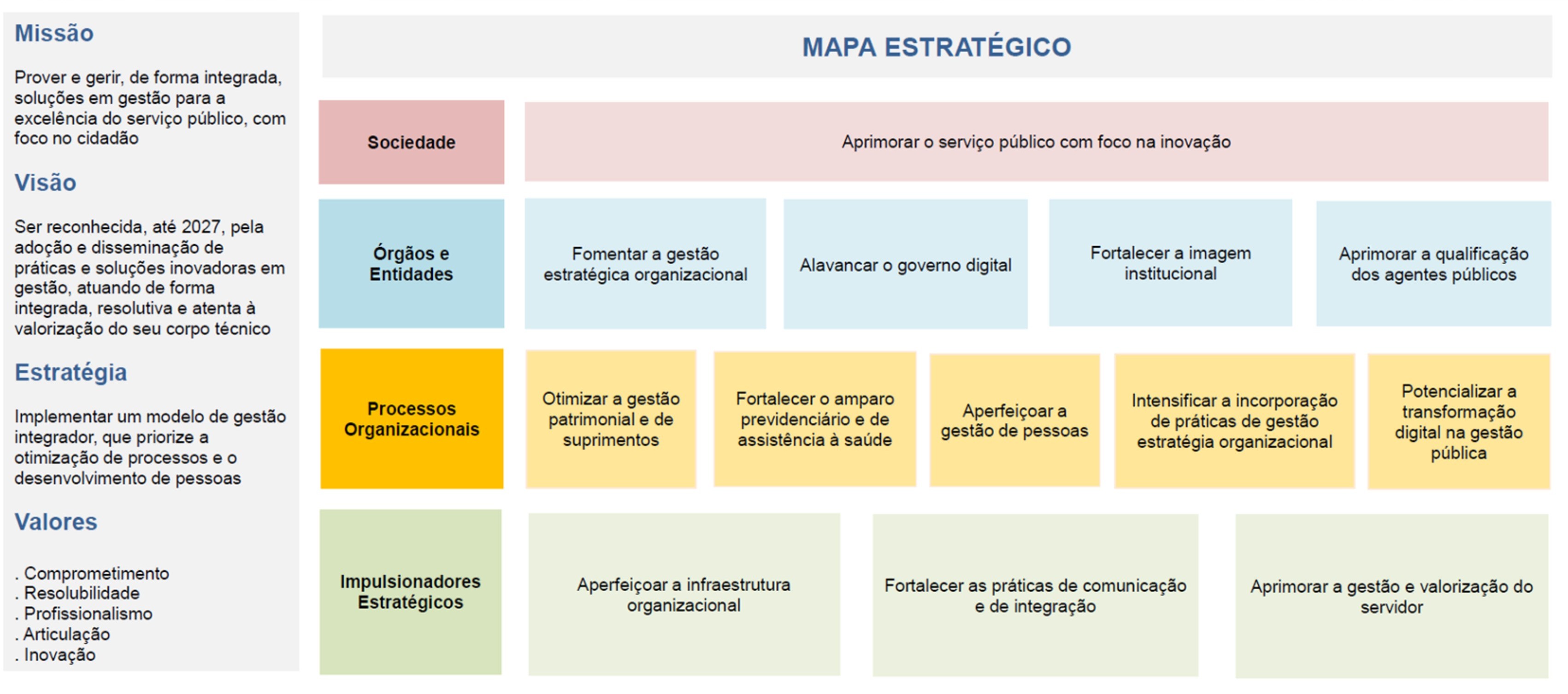 Missão

Prover e gerir, de forma integrada, soluções em gestão para a excelência do serviço público, com foco no cidadão

Visão

Ser reconhecida, até 2027, pela adoção e disseminação de práticas e soluções inovadoras em gestão, atuando de forma integrada, resolutiva e atenta à valorização do seu corpo técnico

Estratégia

Implementar um modelo de gestão integrador, que priorize a otimização de processos e o desenvolvimento de pessoas

Valores

. Comprometimento
. Resolubilidade
. Profissionalismo
. Articulação
. Inovação

MAPA ESTRATÉGICO

Sociedade

Aprimorar o serviço público com foco na inovação

Órgãos e Entidades

Fomentar a gestão estratégica organizacional

Alavancar o governo digital

Fortalecer a imagem institucional

Aprimorar a qualificação dos agentes públicos

Processos Organizacionais

Otimizar a gestão patrimonial e de suprimentos

Fortalecer o amparo previdenciário e de assistência à saúde

Aperfeiçoar a gestão de pessoas

Intensificar a incorporação de práticas de gestão estratégia organizacional

Potencializar a transformação digital na gestão pública

Impulsionadores Estratégicos

Aperfeiçoar a infraestrutura organizacional

Fortalecer as práticas de comunicação e de integração

Aprimorar a gestão e valorização do servidor